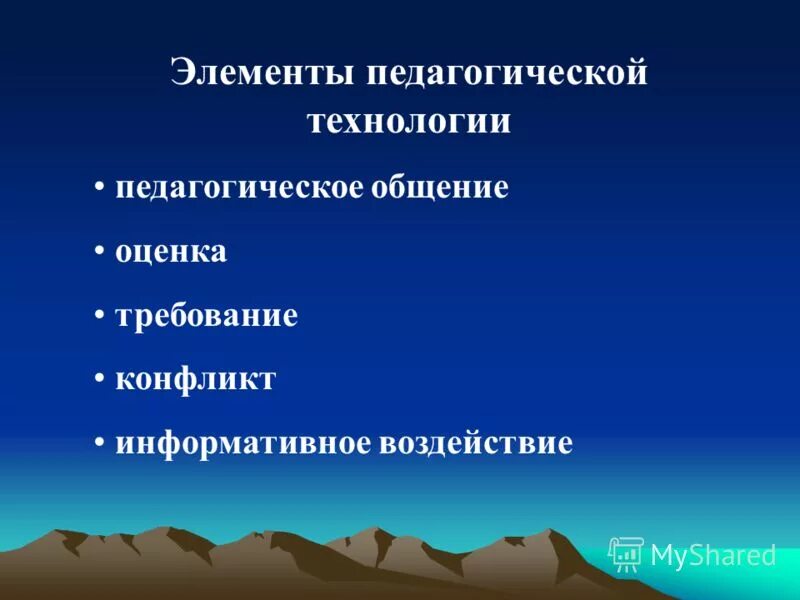 Элементы педагогической технологии

• педагогическое общение

• оценка

• требование

• конфликт

• информативное воздействие

MyShared